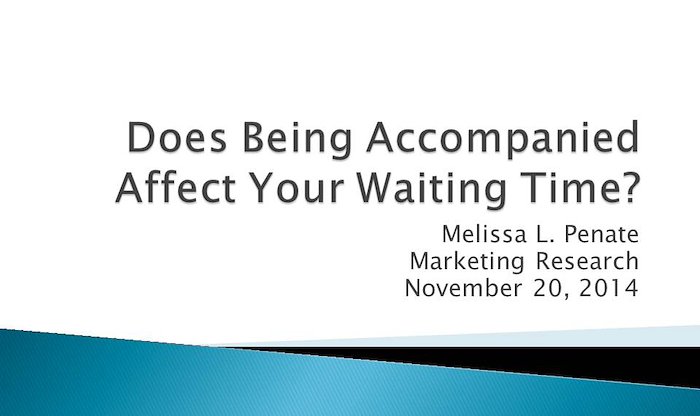 Does Being Accompanied Affect Your Waiting Time?

Melissa L. Penate
Marketing Research
November 20, 2014